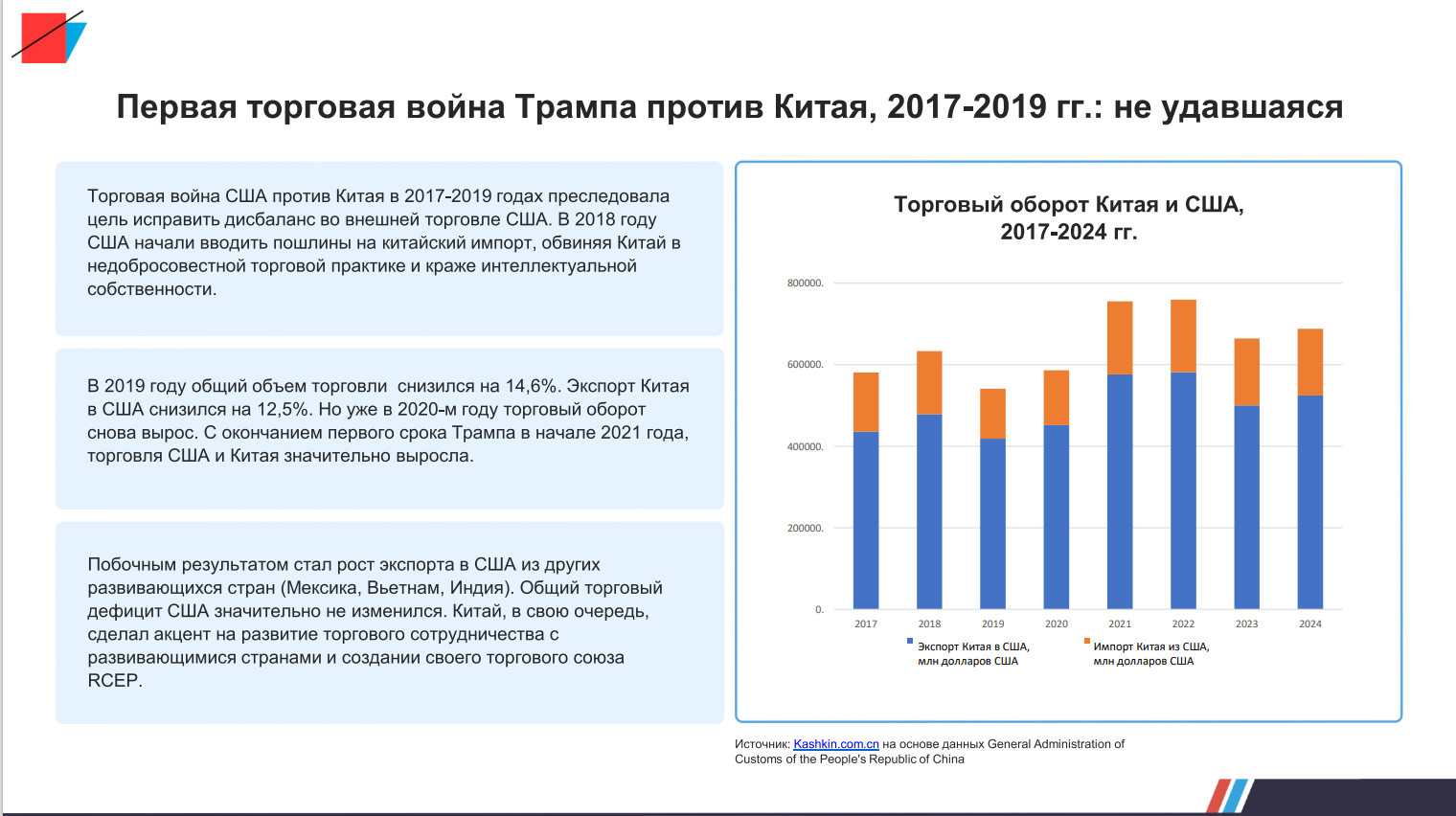 Первая торговая война Трампа против Китая, 2017-2019 гг.: не удавшаяся

Торговая война США против Китая в 2017-2019 годах преследовала цель исправить дисбаланс во внешней торговле США. В 2018 году США начали вводить пошлины на китайский импорт, обвиняя Китай в недобросовестной торговой практике и краже интеллектуальной собственности.

В 2019 году общий объем торговли снизился на 14,6%. Экспорт Китая в США снизился на 12,5%. Но уже в 2020-м году торговый оборот снова вырос. С окончанием первого срока Трампа в начале 2021 года, торговля США и Китая значительно выросла.

Побочным результатом стал рост экспорта в США из других развивающихся стран (Мексика, Вьетнам, Индия). Общий торговый дефицит США значительно не изменился. Китай, в свою очередь, сделал акцент на развитие торгового сотрудничества с развивающимися странами и создании своего торгового союза RCEP.

Торговый оборот Китая и США, 2017-2024 гг.

800000.
600000.
400000.
200000.
0.

2017 2018 2019 2020 2021 2022 2023 2024

Экспорт Китая в США, млн долларов США
Импорт Китая из США, млн долларов США

Источник: Kashkin.com.cn на основе данных General Administration of Customs of the People's Republic of China